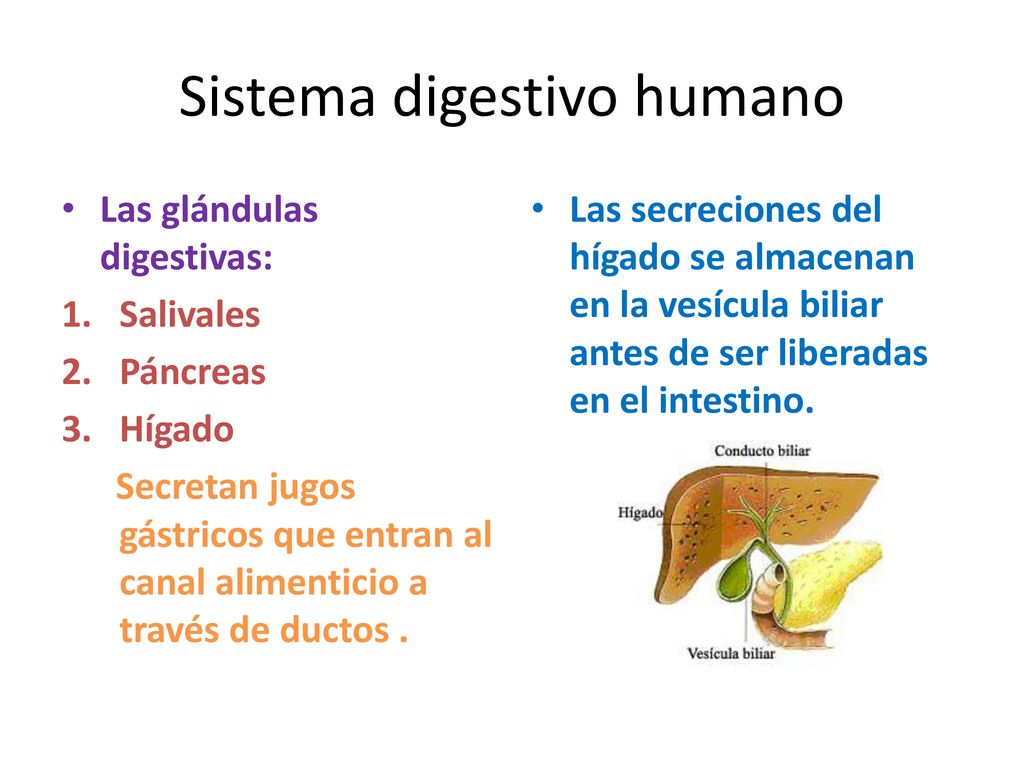 Sistema digestivo humano

• Las glándulas digestivas:
1. Salivales
2. Páncreas
3. Hígado

Secretan jugos gástricos que entran al canal alimenticio a través de ductos .

• Las secreciones del hígado se almacenan en la vesícula biliar antes de ser liberadas en el intestino.

Conducto biliar
Hígado
Vesícula biliar